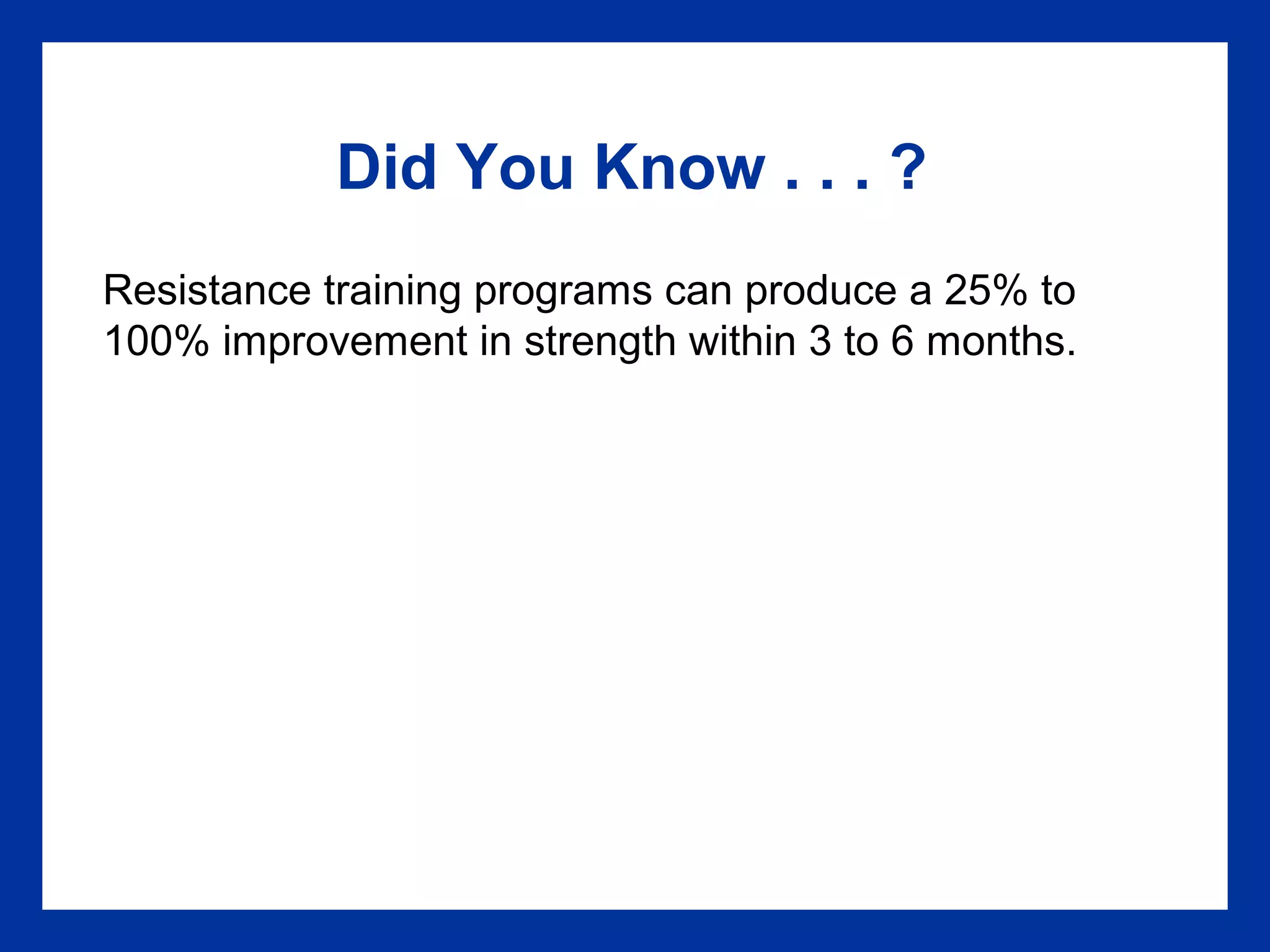 Did You Know . . . ?

Resistance training programs can produce a 25% to 100% improvement in strength within 3 to 6 months.